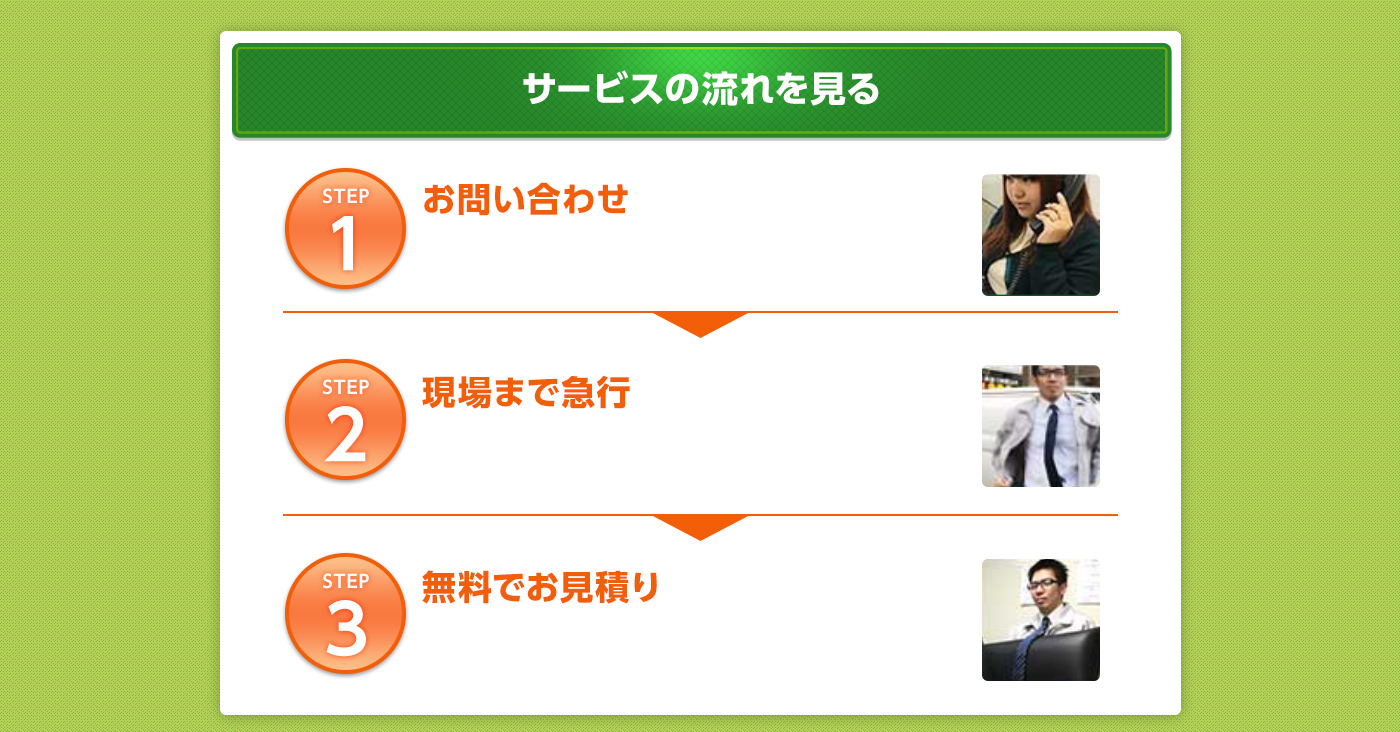 サービスの流れを見る

STEP 1
お問い合わせ

STEP 2
現場まで急行

STEP 3
無料でお見積り